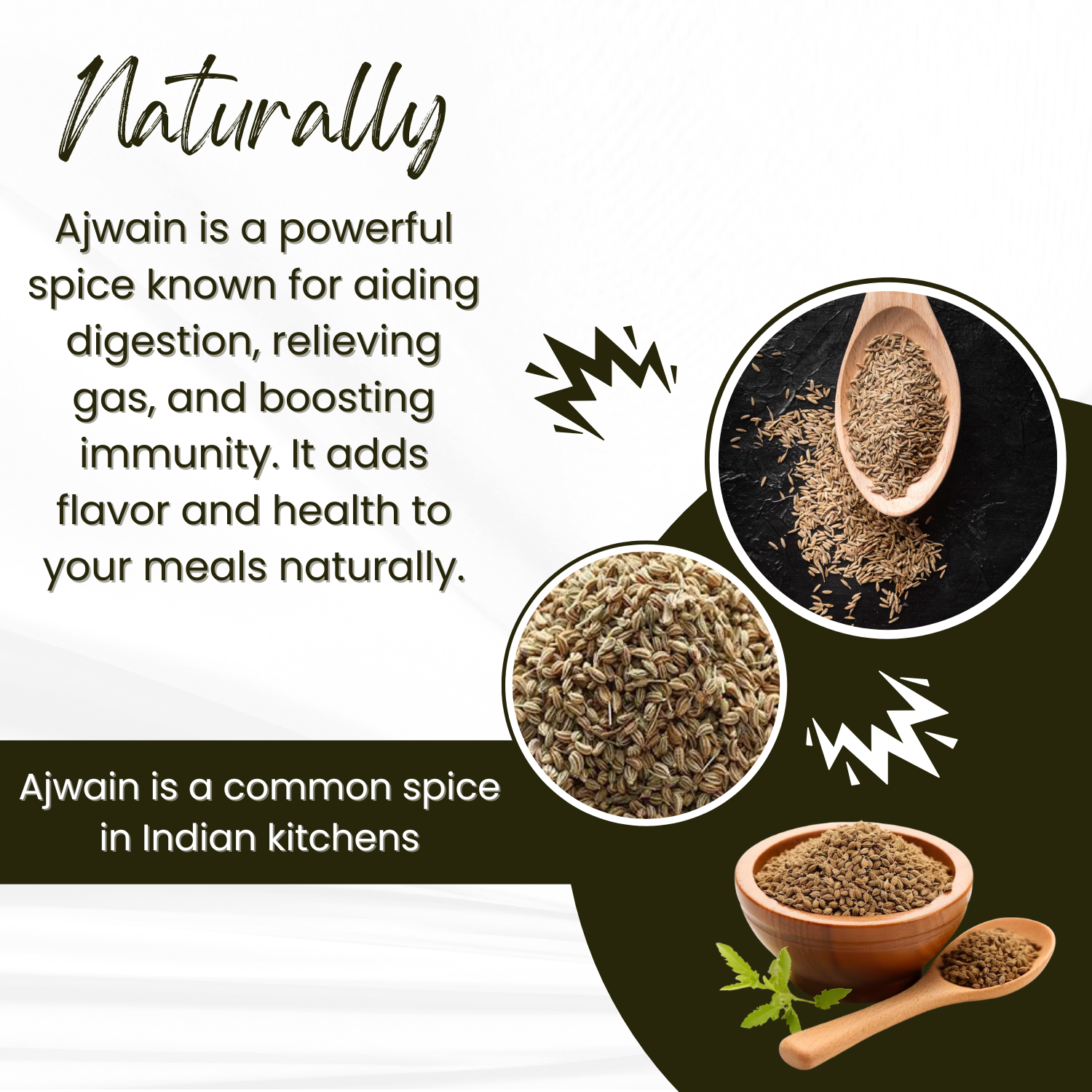 Naturally

Ajwain is a powerful spice known for aiding digestion, relieving gas, and boosting immunity. It adds flavor and health to your meals naturally.

Ajwain is a common spice in Indian kitchens